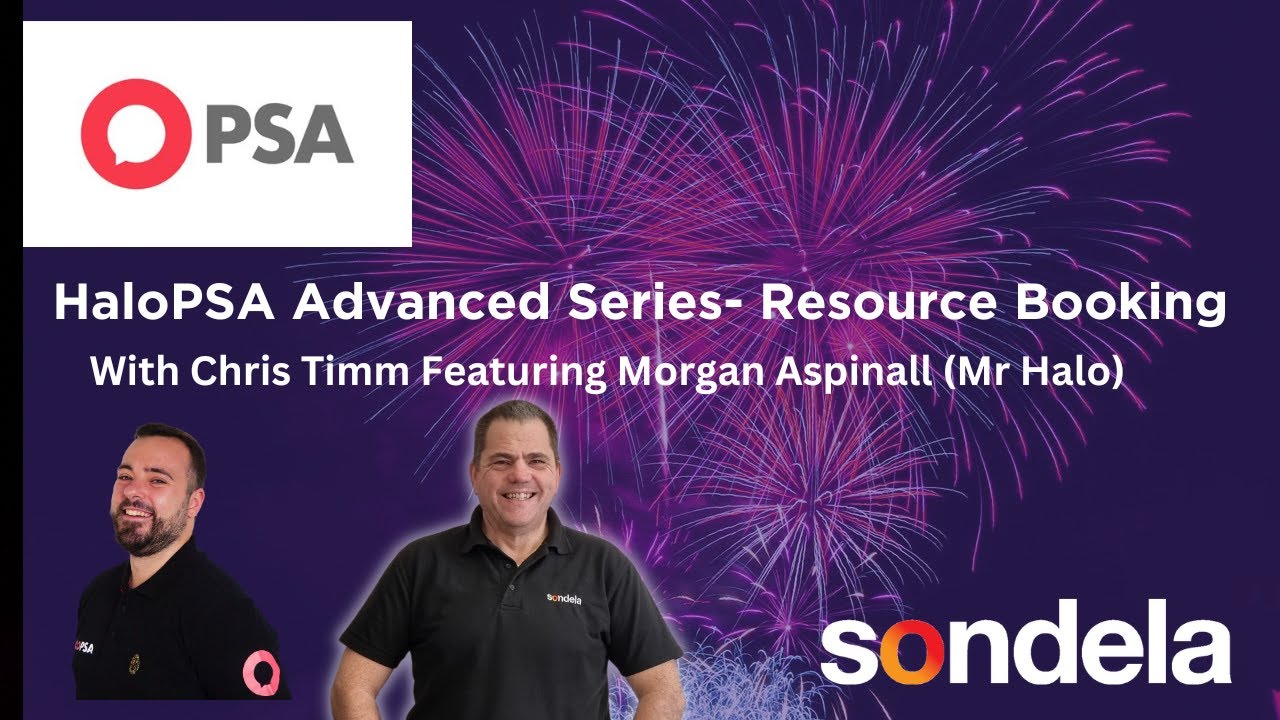 PSA

HaloPSA Advanced Series- Resource Booking

With Chris Timm Featuring Morgan Aspinall (Mr Halo)

PSA

sondela

sondela